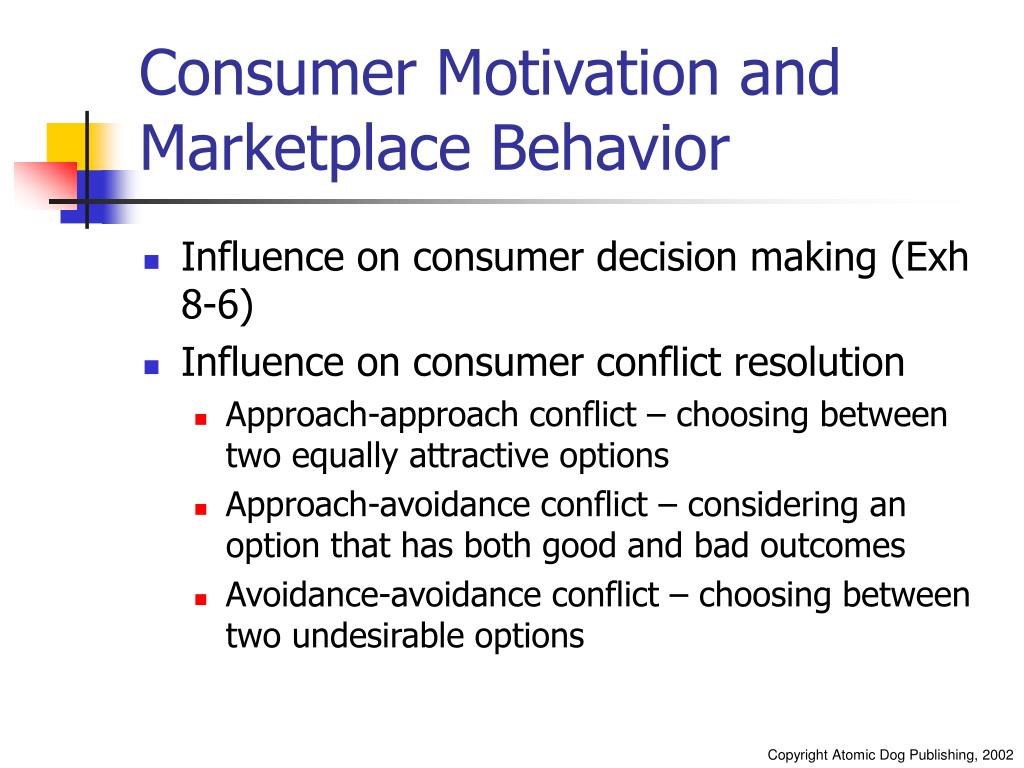 Consumer Motivation and Marketplace Behavior

- Influence on consumer decision making (Exh 8-6)
- Influence on consumer conflict resolution
  - Approach-approach conflict – choosing between two equally attractive options
  - Approach-avoidance conflict – considering an option that has both good and bad outcomes
  - Avoidance-avoidance conflict – choosing between two undesirable options

Copyright Atomic Dog Publishing, 2002